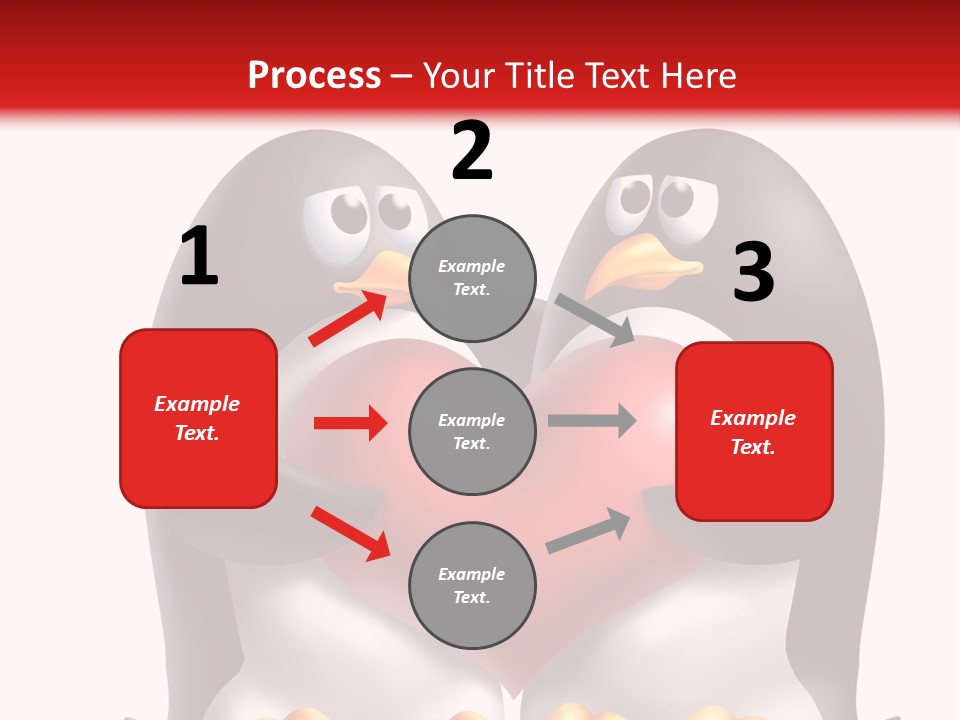 Process – Your Title Text Here

1

Example Text.

2

Example Text.

Example Text.

Example Text.

3

Example Text.